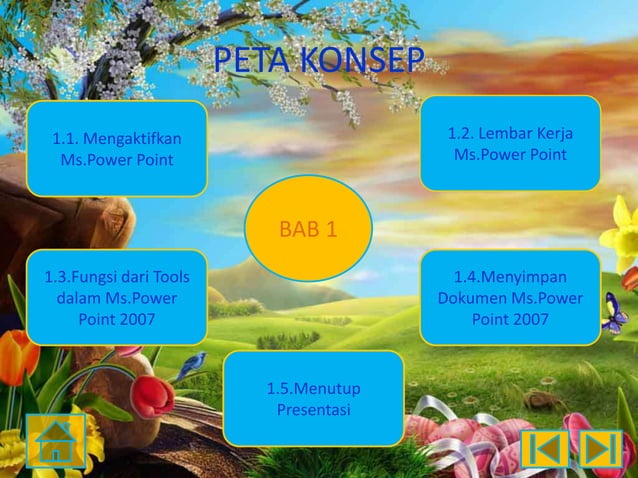 PETA KONSEP

1.1. Mengaktifkan Ms.Power Point

1.2. Lembar Kerja Ms.Power Point

BAB 1

1.3.Fungsi dari Tools dalam Ms.Power Point 2007

1.4.Menyimpan Dokumen Ms.Power Point 2007

1.5.Menutup Presentasi